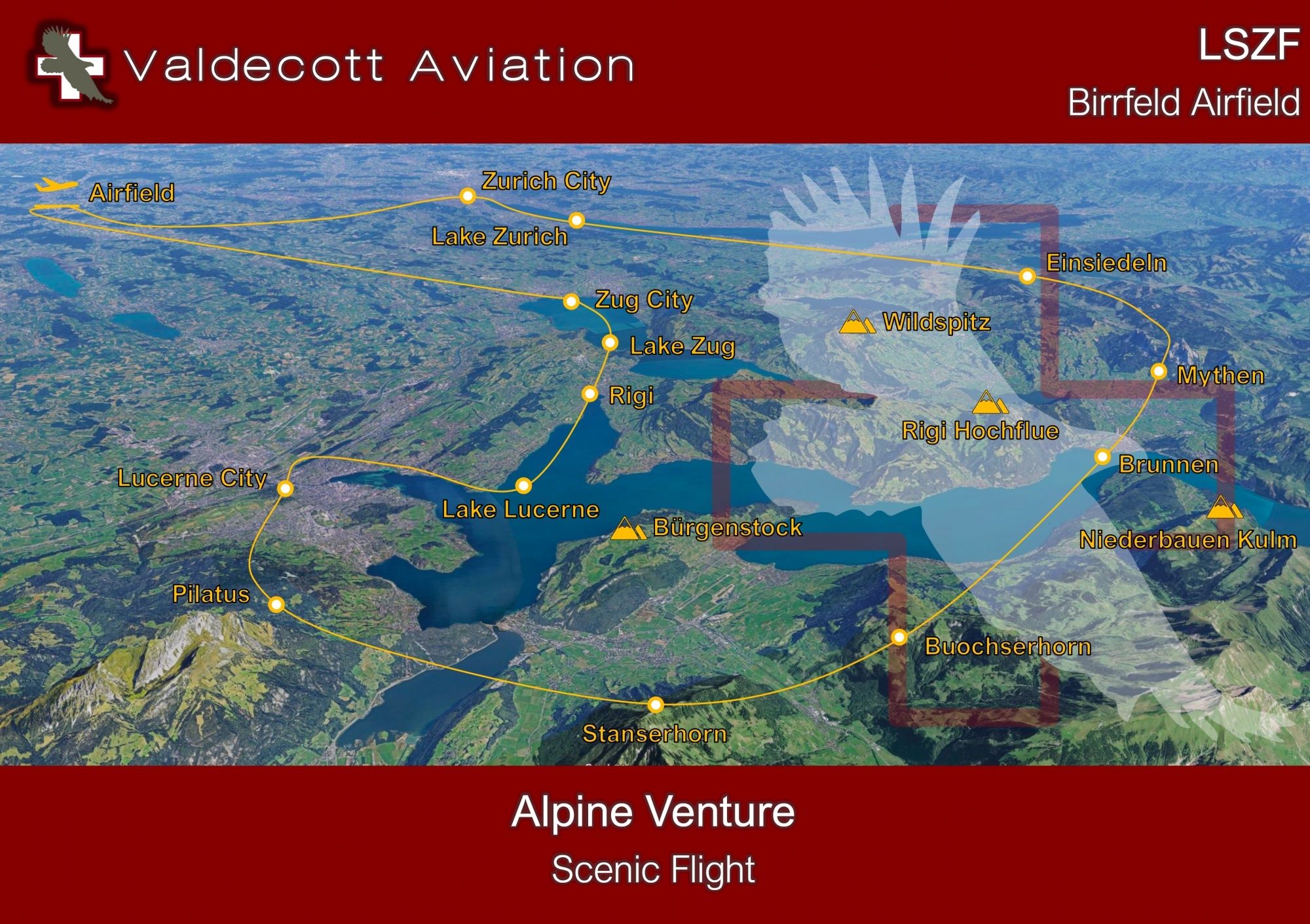 Valdecott Aviation

LSZF
Birrfeld Airfield

Airfield
Zurich City
Lake Zurich
Einsiedeln
Zug City
Wildspitz
Lake Zug
Mythen
Rigi
Rigi Hochflue
Brunnen
Lucerne City
Lake Lucerne
Bürgenstock
Niederbauen Kulm
Pilatus
Buochserhorn
Stanserhorn

Alpine Venture
Scenic Flight